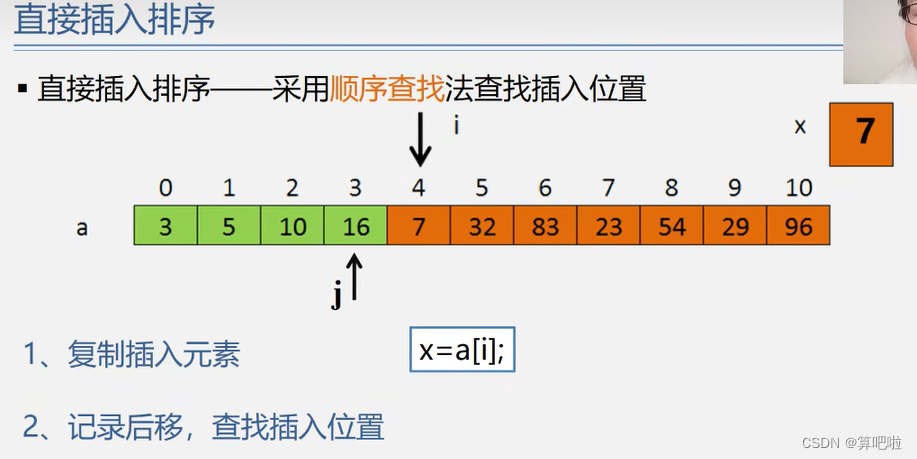 直接插入排序

▪ 直接插入排序——采用顺序查找法查找插入位置

i

x 7

| | 0 | 1 | 2 | 3 | 4 | 5 | 6 | 7 | 8 | 9 | 10 |
|---|---|---|---|---|---|---|---|---|---|---|---|
| a | 3 | 5 | 10 | 16 | 7 | 32 | 83 | 23 | 54 | 29 | 96 |

j

1、复制插入元素

x=a[i];

2、记录后移，查找插入位置

CSDN @算吧啦